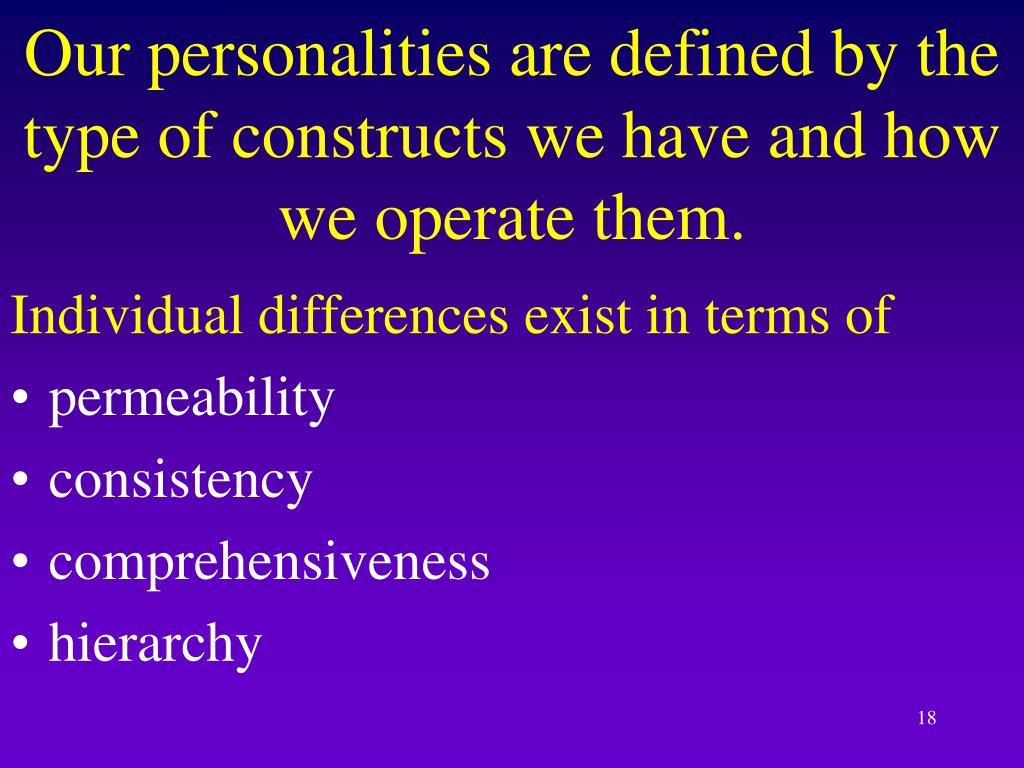 Our personalities are defined by the type of constructs we have and how we operate them.

Individual differences exist in terms of

• permeability
• consistency
• comprehensiveness
• hierarchy

18